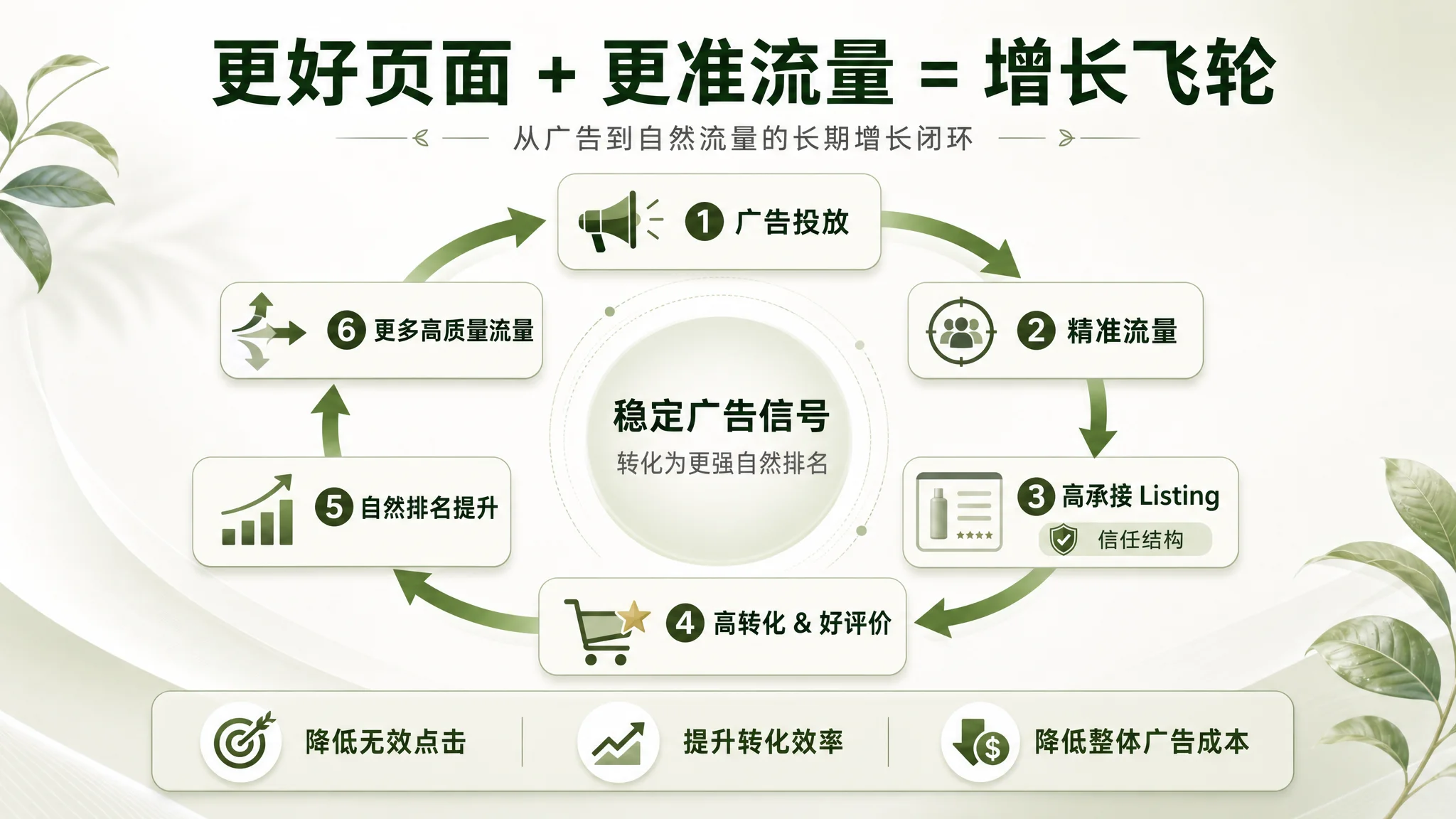 更好页面 + 更准流量 = 增长飞轮

从广告到自然流量的长期增长闭环

1 广告投放

2 精准流量

3 高承接 Listing

信任结构

4 高转化 & 好评价

5 自然排名提升

6 更多高质量流量

稳定广告信号

转化为更强自然排名

降低无效点击

提升转化效率

降低整体广告成本